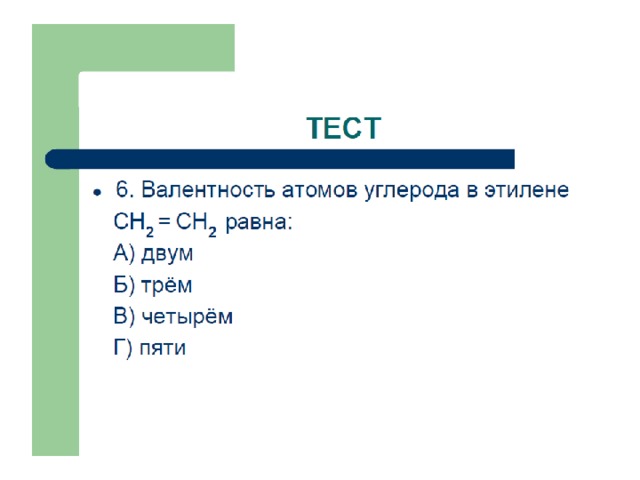 ТЕСТ

• 6. Валентность атомов углерода в этилене $CH_2 = CH_2$ равна:
А) двум
Б) трём
В) четырём
Г) пяти